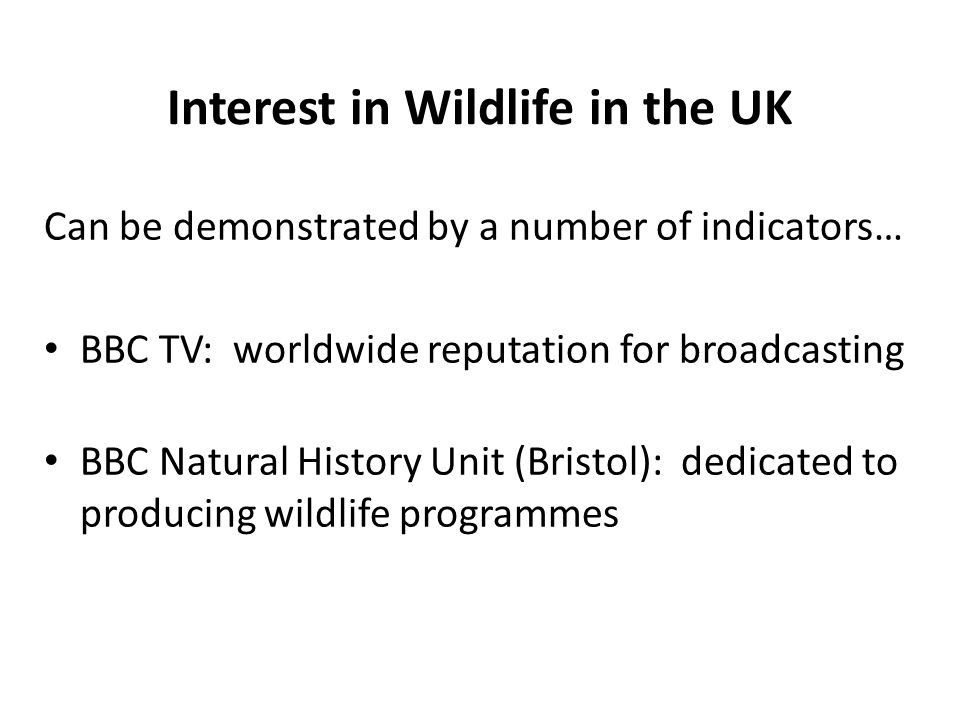 Interest in Wildlife in the UK

Can be demonstrated by a number of indicators…

• BBC TV: worldwide reputation for broadcasting

• BBC Natural History Unit (Bristol): dedicated to producing wildlife programmes